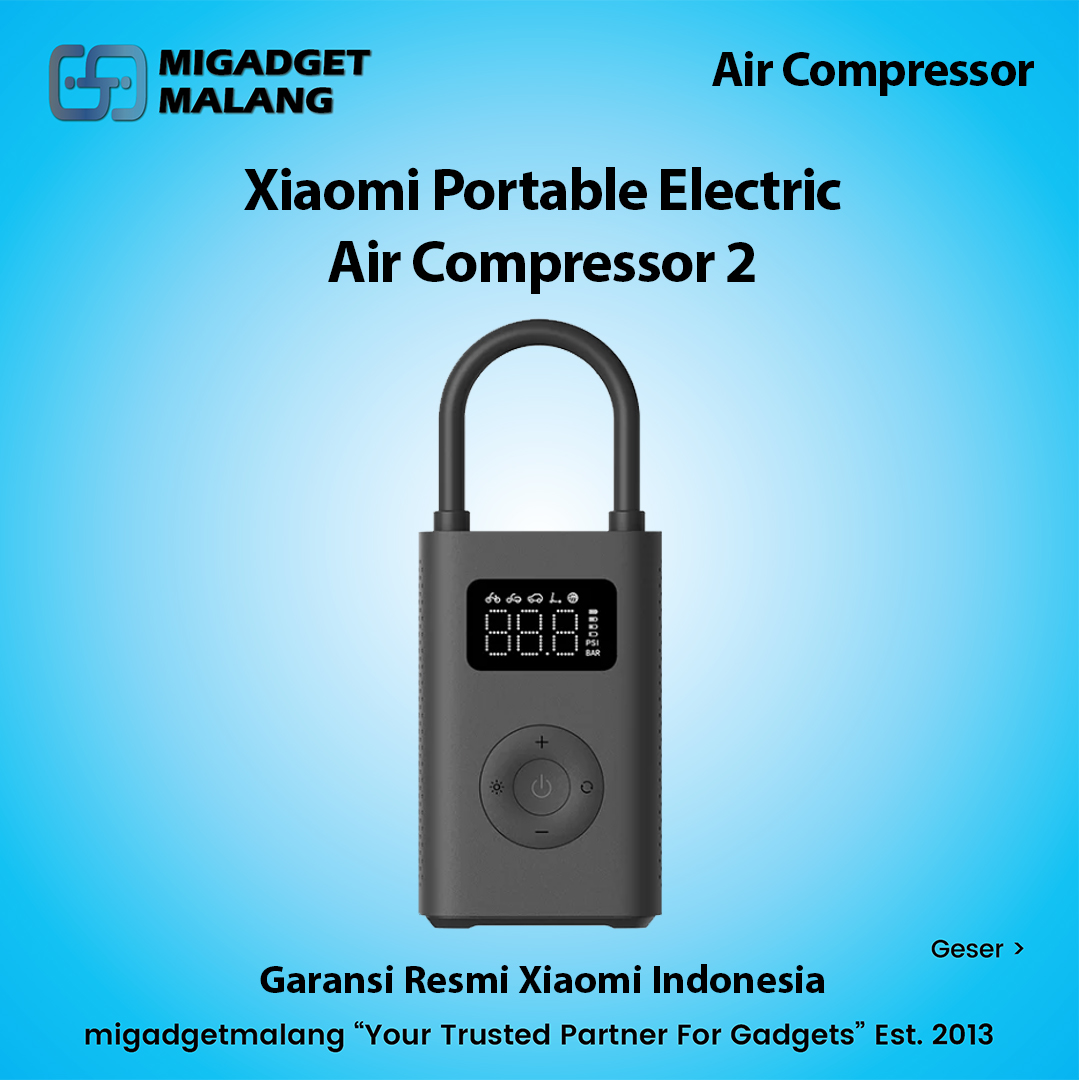 MIGADGET MALANG

Air Compressor

Xiaomi Portable Electric Air Compressor 2

PSI
BAR

Geser >

Garansi Resmi Xiaomi Indonesia

migadgetmalang “Your Trusted Partner For Gadgets” Est. 2013